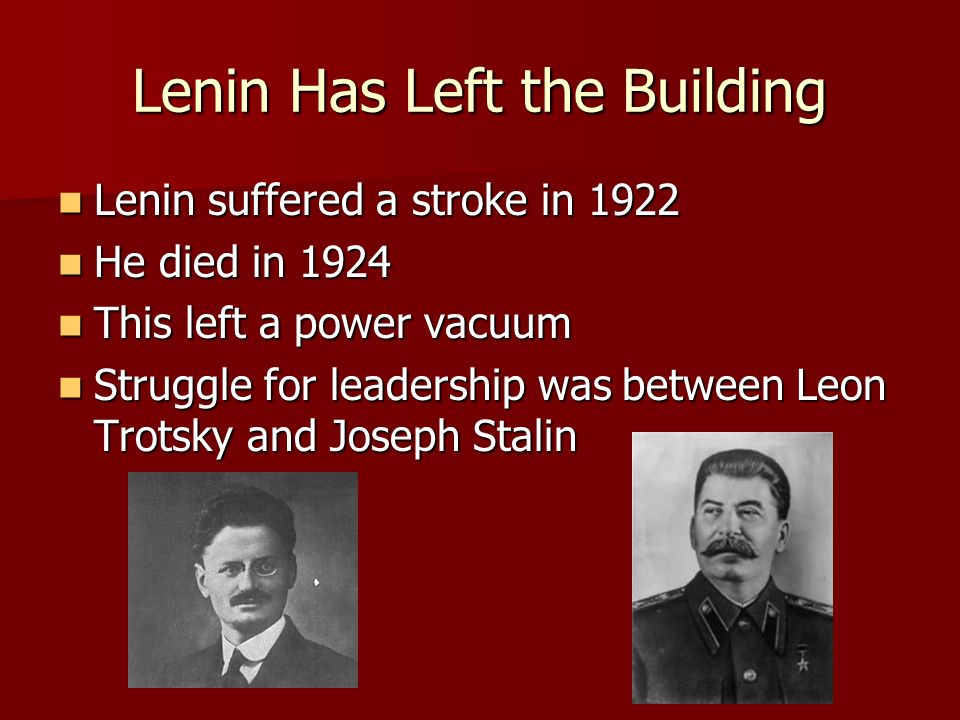 Lenin Has Left the Building

- Lenin suffered a stroke in 1922
- He died in 1924
- This left a power vacuum
- Struggle for leadership was between Leon Trotsky and Joseph Stalin